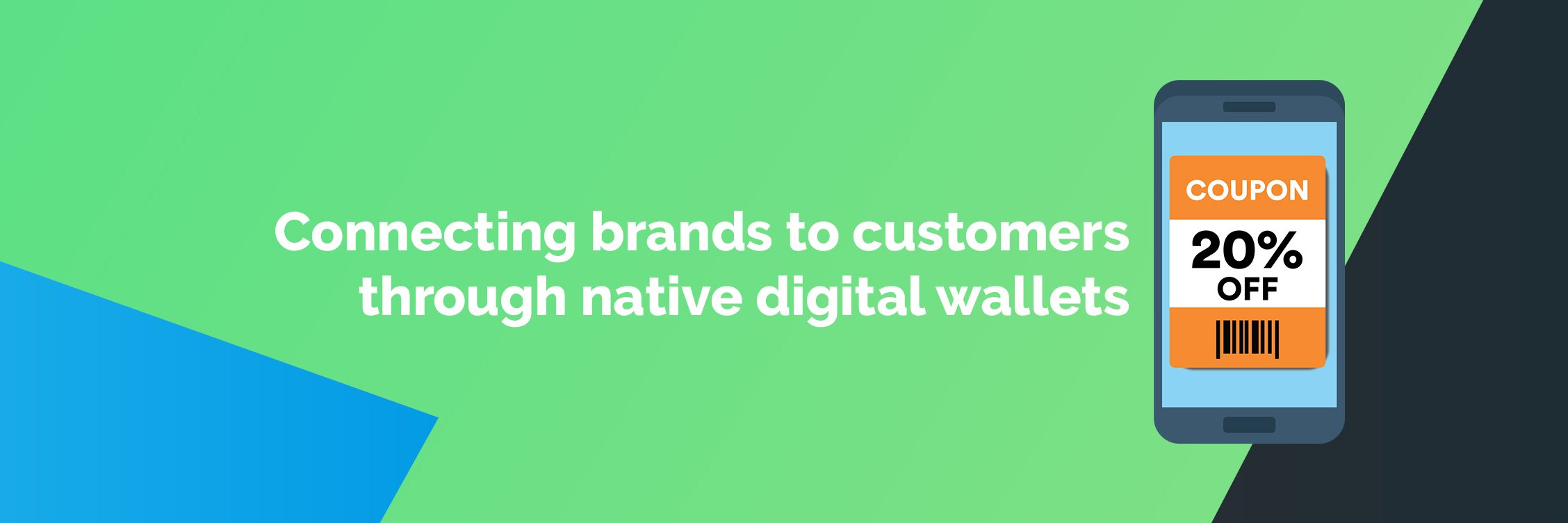 Connecting brands to customers through native digital wallets

COUPON
20%
OFF